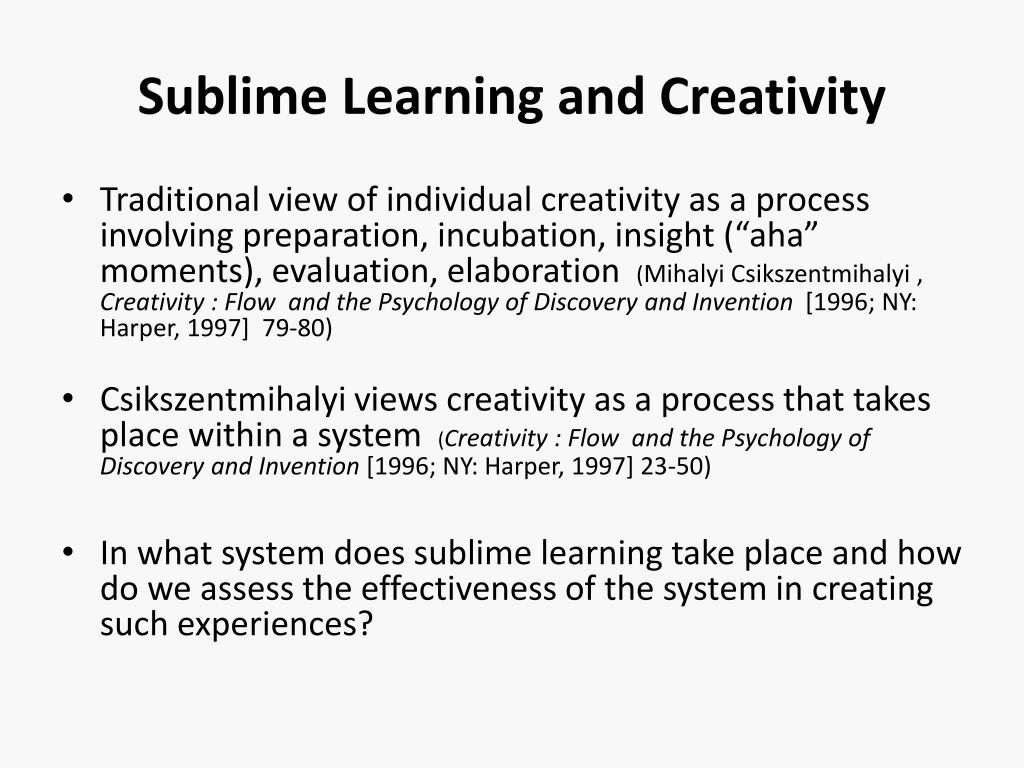 Sublime Learning and Creativity

• Traditional view of individual creativity as a process involving preparation, incubation, insight (“aha” moments), evaluation, elaboration (Mihalyi Csikszentmihalyi , Creativity : Flow and the Psychology of Discovery and Invention [1996; NY: Harper, 1997] 79-80)

• Csikszentmihalyi views creativity as a process that takes place within a system (Creativity : Flow and the Psychology of Discovery and Invention [1996; NY: Harper, 1997] 23-50)

• In what system does sublime learning take place and how do we assess the effectiveness of the system in creating such experiences?